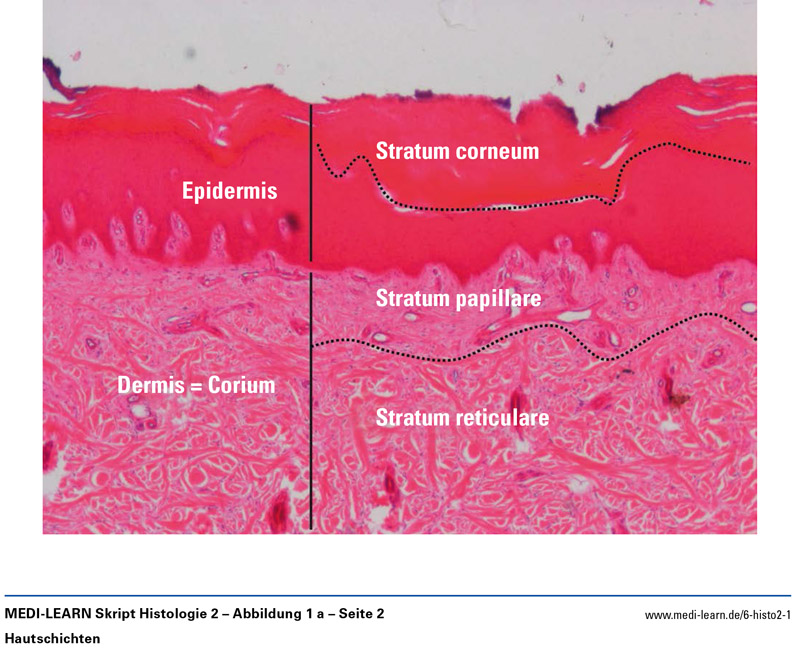 Epidermis

Stratum corneum

Stratum papillare

Dermis = Corium

Stratum reticulare

MEDI-LEARN Skript Histologie 2 – Abbildung 1 a – Seite 2

www.medi-learn.de/6-histo2-1

Hautschichten